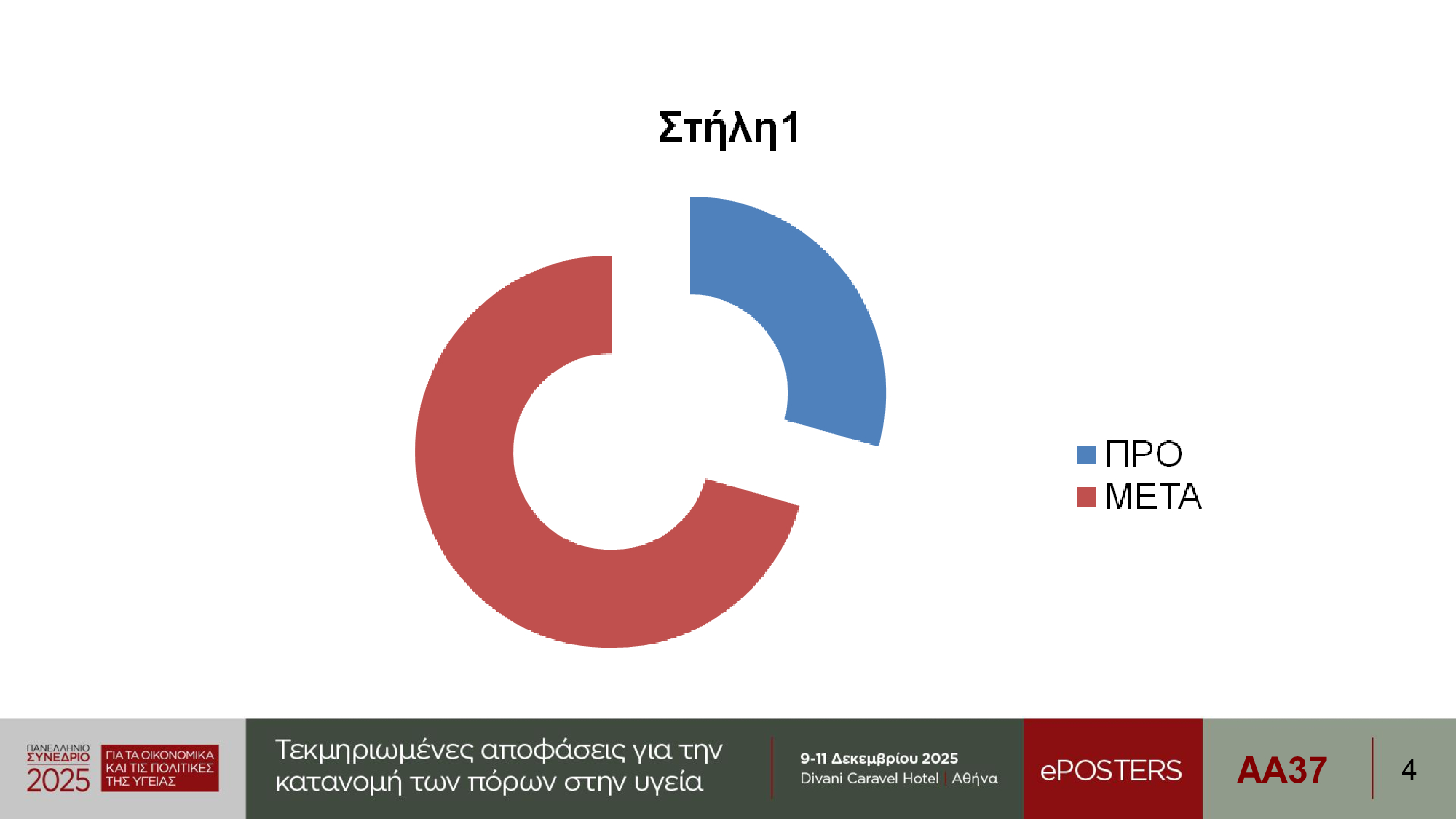 Στήλη1

ΠΡΟ
ΜΕΤΑ

ΠΑΝΕΛΛΗΝΙΟ ΣΥΝΕΔΡΙΟ 2025

ΓΙΑ ΤΑ ΟΙΚΟΝΟΜΙΚΑ ΚΑΙ ΤΙΣ ΠΟΛΙΤΙΚΕΣ ΤΗΣ ΥΓΕΙΑΣ

Τεκμηριωμένες αποφάσεις για την κατανομή των πόρων στην υγεία

9-11 Δεκεμβρίου 2025
Divani Caravel Hotel | Αθήνα

ePOSTERS

AA37

4